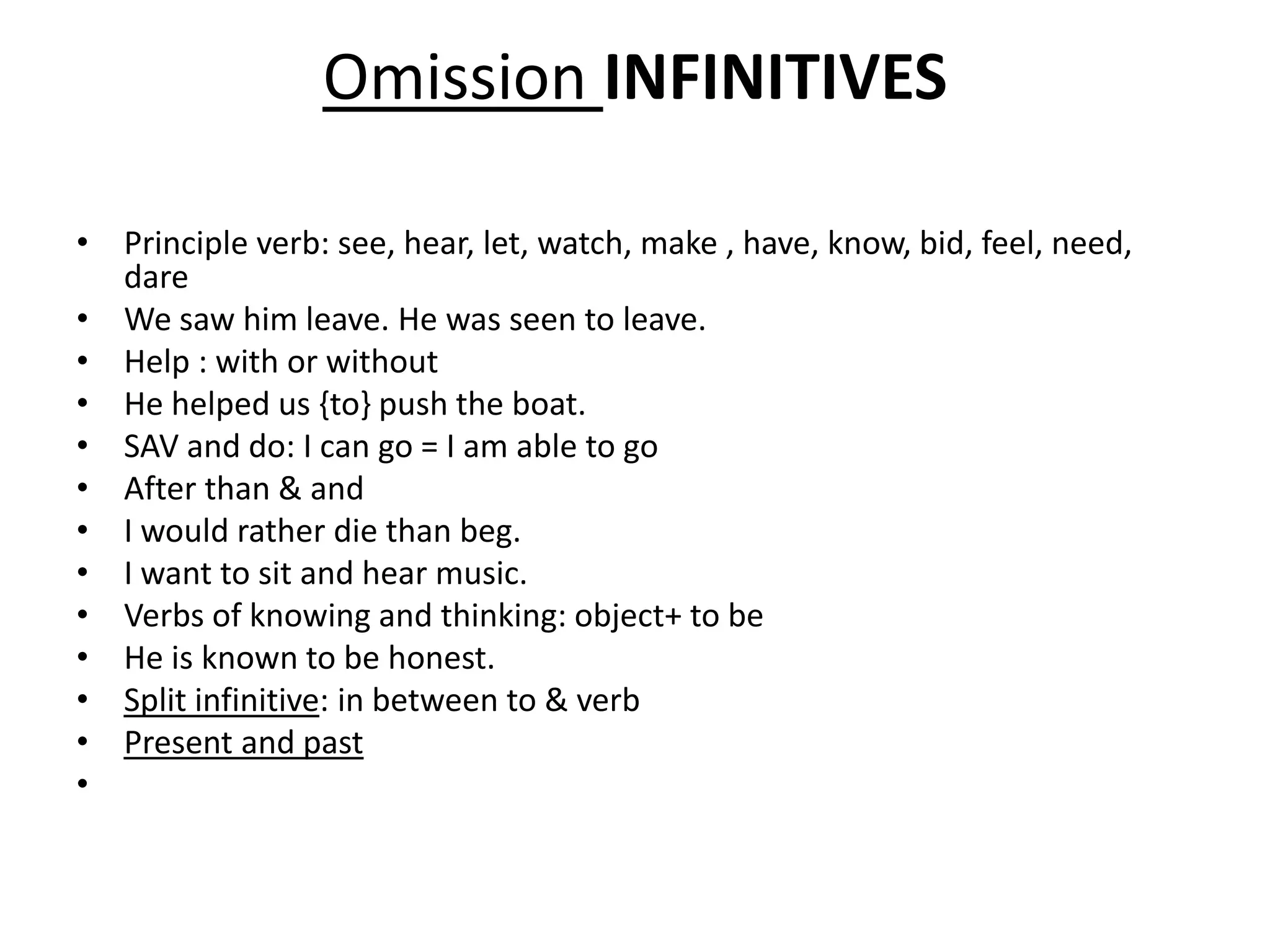 Omission INFINITIVES

• Principle verb: see, hear, let, watch, make , have, know, bid, feel, need, dare
• We saw him leave. He was seen to leave.
• Help : with or without
• He helped us {to} push the boat.
• SAV and do: I can go = I am able to go
• After than & and
• I would rather die than beg.
• I want to sit and hear music.
• Verbs of knowing and thinking: object+ to be
• He is known to be honest.
• Split infinitive: in between to & verb
• Present and past
•